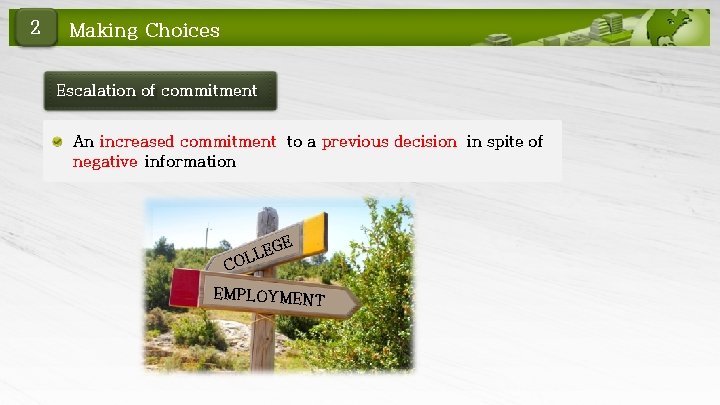 2 Making Choices

Escalation of commitment

An increased commitment to a previous decision in spite of negative information

COLLEGE

EMPLOYMENT